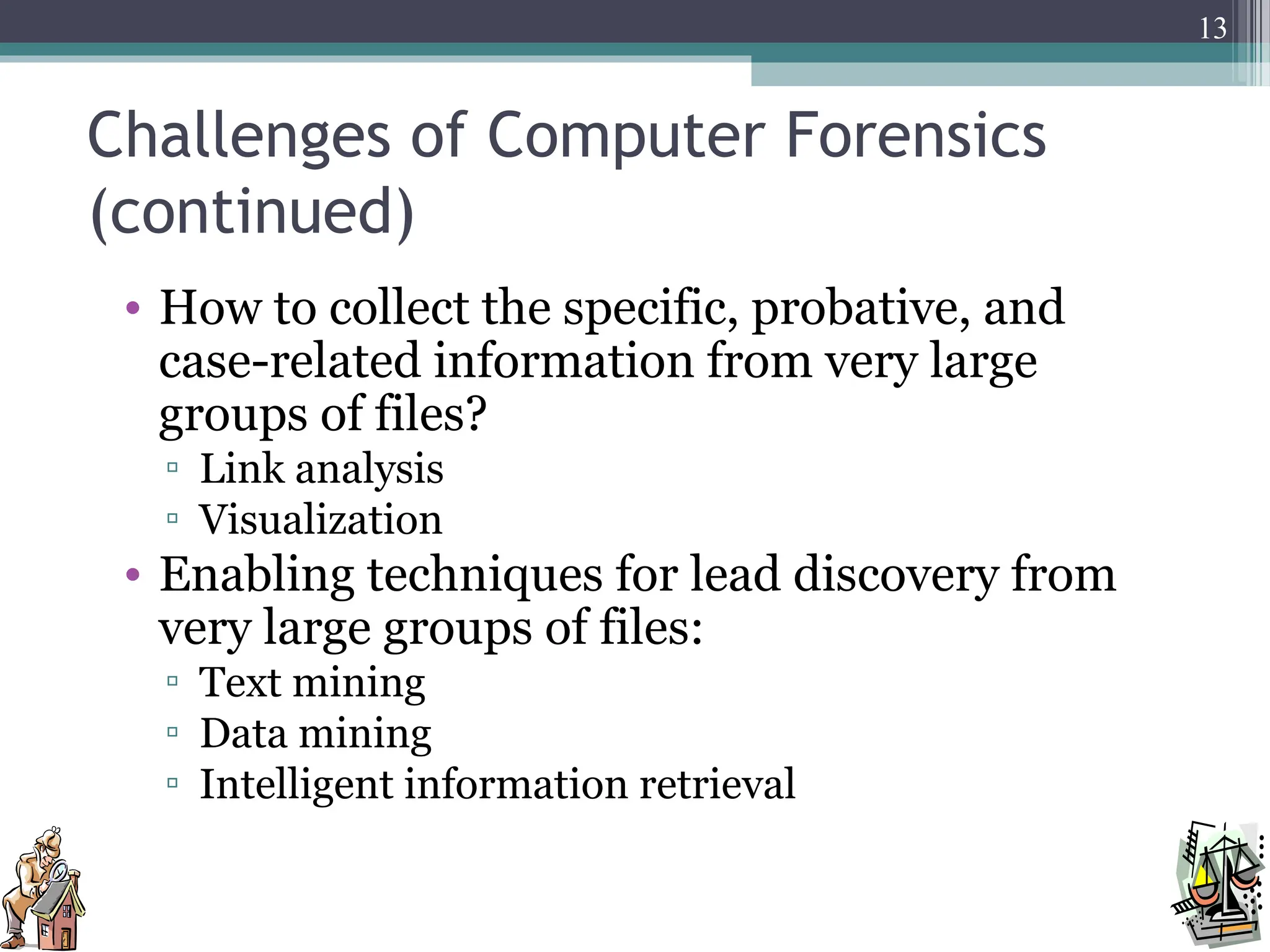 13

Challenges of Computer Forensics (continued)

• How to collect the specific, probative, and case-related information from very large groups of files?
▫ Link analysis
▫ Visualization
• Enabling techniques for lead discovery from very large groups of files:
▫ Text mining
▫ Data mining
▫ Intelligent information retrieval